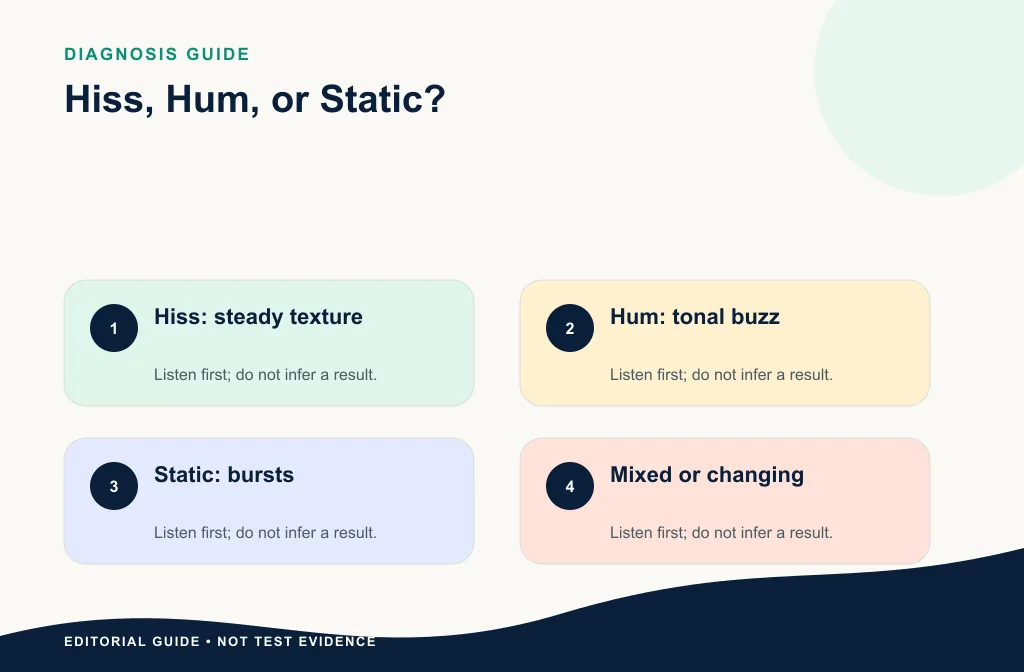 DIAGNOSIS GUIDE

Hiss, Hum, or Static?

1

Hiss: steady texture

Listen first; do not infer a result.

2

Hum: tonal buzz

Listen first; do not infer a result.

3

Static: bursts

Listen first; do not infer a result.

4

Mixed or changing

Listen first; do not infer a result.

EDITORIAL GUIDE • NOT TEST EVIDENCE